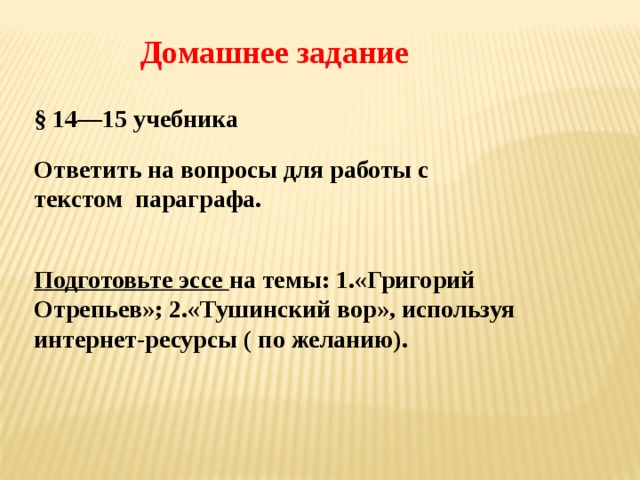 Домашнее задание

§ 14—15 учебника

Ответить на вопросы для работы с текстом параграфа.

Подготовьте эссе на темы: 1.«Григорий Отрепьев»; 2.«Тушинский вор», используя интернет-ресурсы ( по желанию).